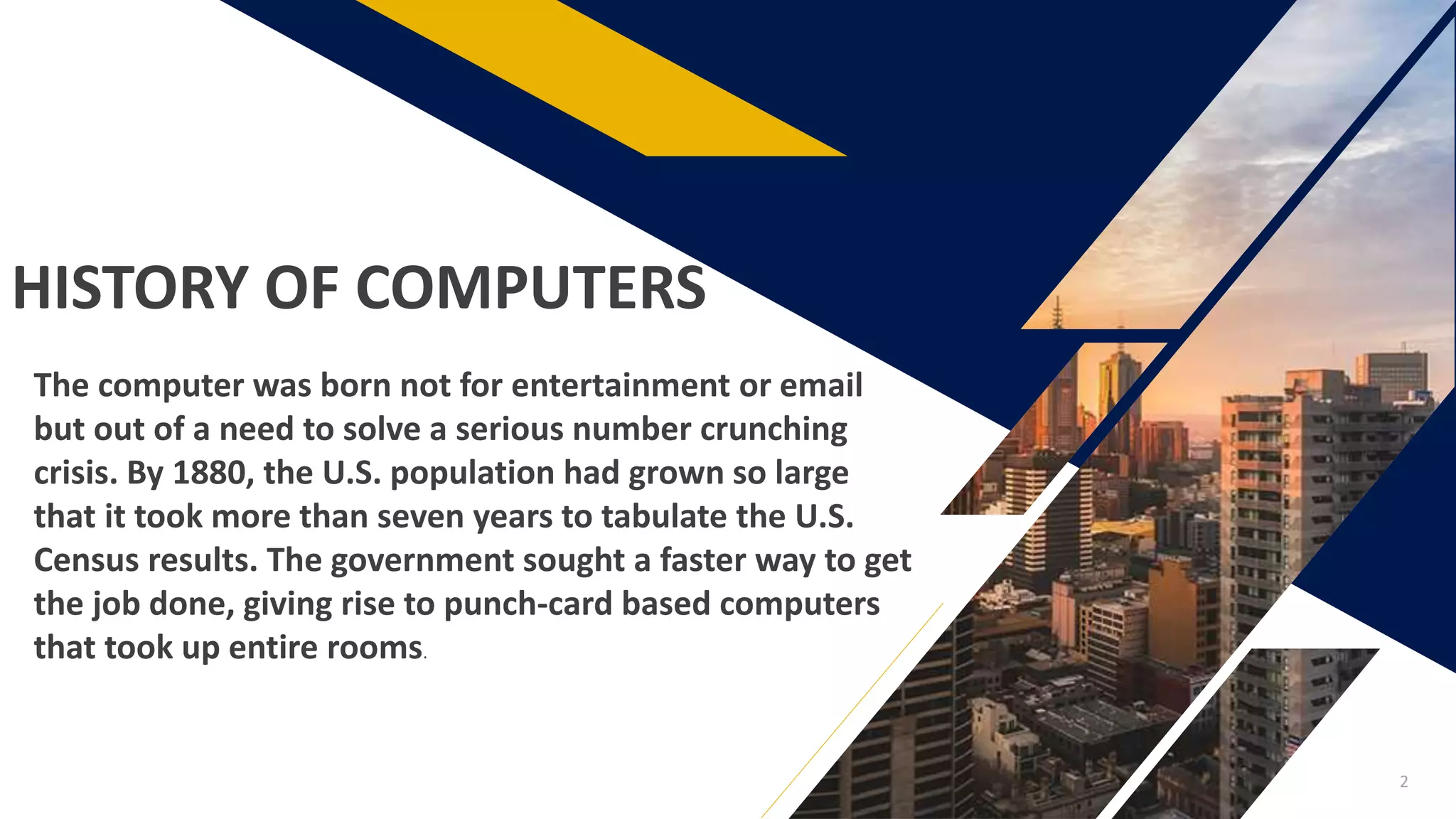 HISTORY OF COMPUTERS

The computer was born not for entertainment or email but out of a need to solve a serious number crunching crisis. By 1880, the U.S. population had grown so large that it took more than seven years to tabulate the U.S. Census results. The government sought a faster way to get the job done, giving rise to punch-card based computers that took up entire rooms.

2